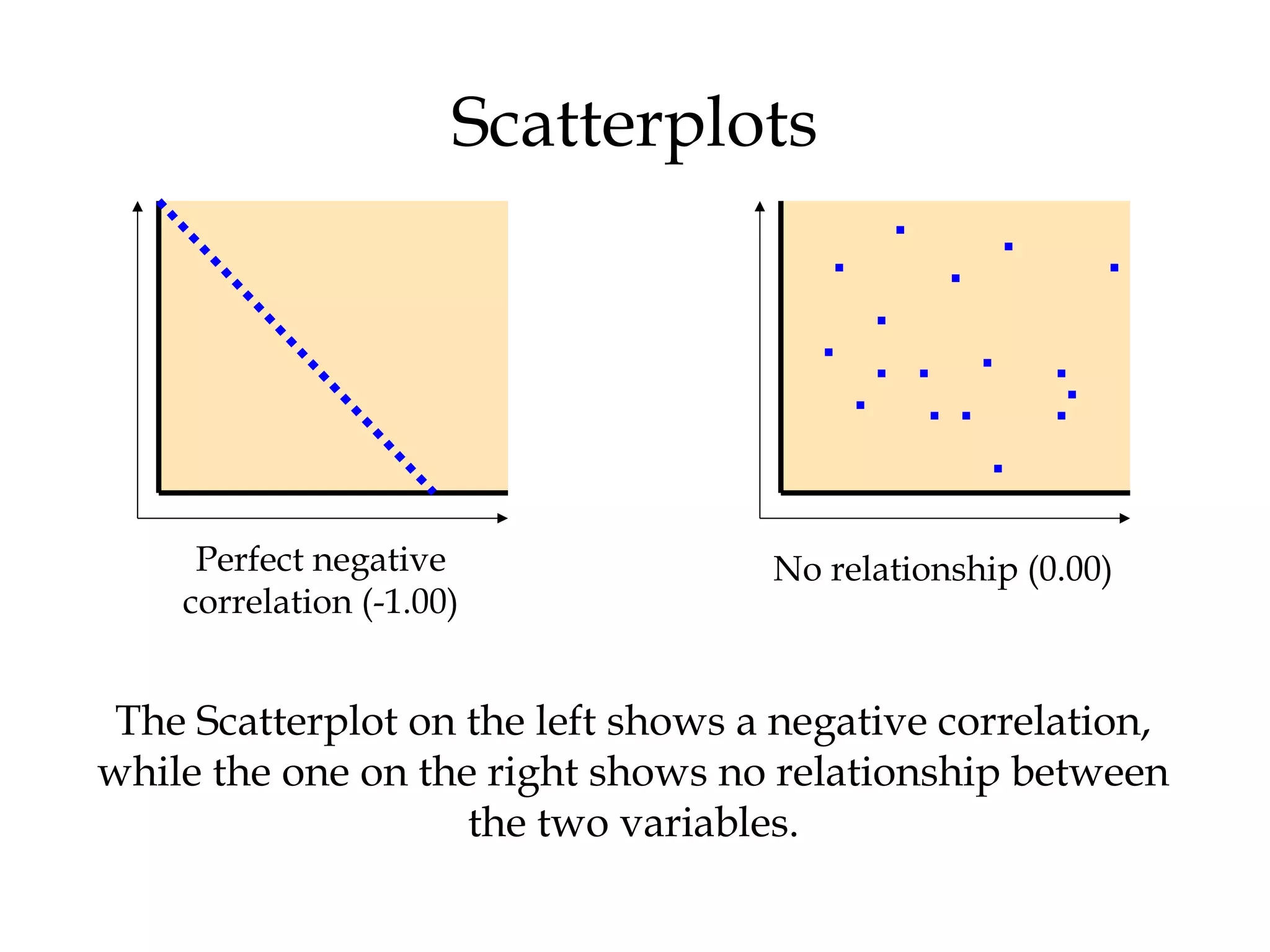 Scatterplots

Perfect negative correlation (-1.00)

No relationship (0.00)

The Scatterplot on the left shows a negative correlation, while the one on the right shows no relationship between the two variables.